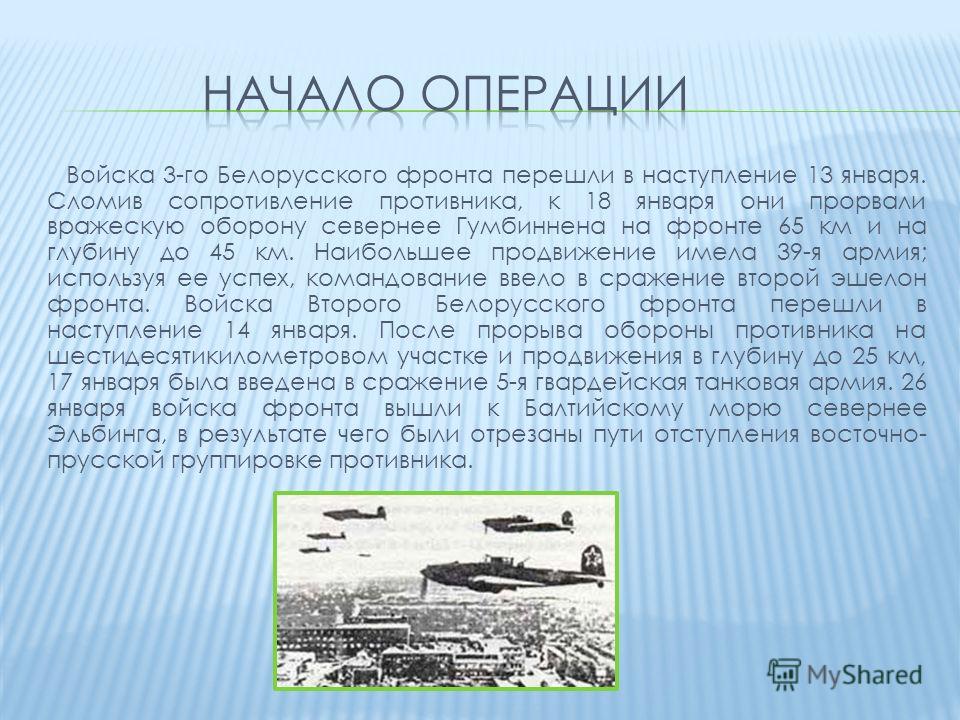 НАЧАЛО ОПЕРАЦИИ

Войска 3-го Белорусского фронта перешли в наступление 13 января. Сломив сопротивление противника, к 18 января они прорвали вражескую оборону севернее Гумбиннена на фронте 65 км и на глубину до 45 км. Наибольшее продвижение имела 39-я армия; используя ее успех, командование ввело в сражение второй эшелон фронта. Войска Второго Белорусского фронта перешли в наступление 14 января. После прорыва обороны противника на шестидесятикилометровом участке и продвижения в глубину до 25 км, 17 января была введена в сражение 5-я гвардейская танковая армия. 26 января войска фронта вышли к Балтийскому морю севернее Эльбинга, в результате чего были отрезаны пути отступления восточно-прусской группировке противника.

MyShared